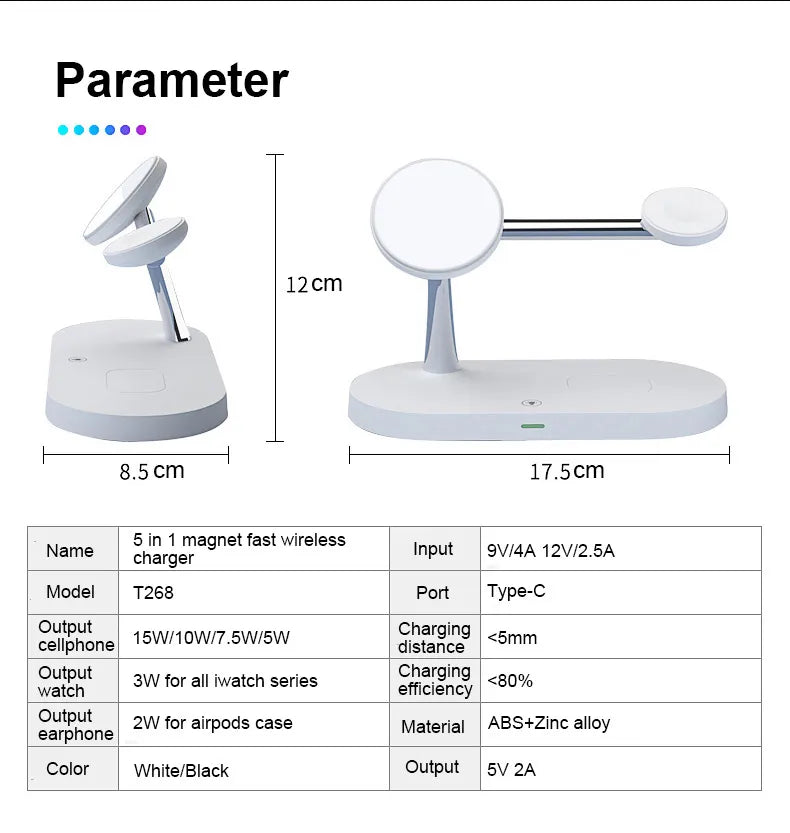 Parameter

12cm

8.5cm

17.5cm

| Name | 5 in 1 magnet fast wireless charger | Input | 9V/4A 12V/2.5A |
|---|---|---|---|
| Model | T268 | Port | Type-C |
| Output cellphone | 15W/10W/7.5W/5W | Charging distance | <5mm |
| Output watch | 3W for all iwatch series | Charging efficiency | <80% |
| Output earphone | 2W for airpods case | Material | ABS+Zinc alloy |
| Color | White/Black | Output | 5V 2A |